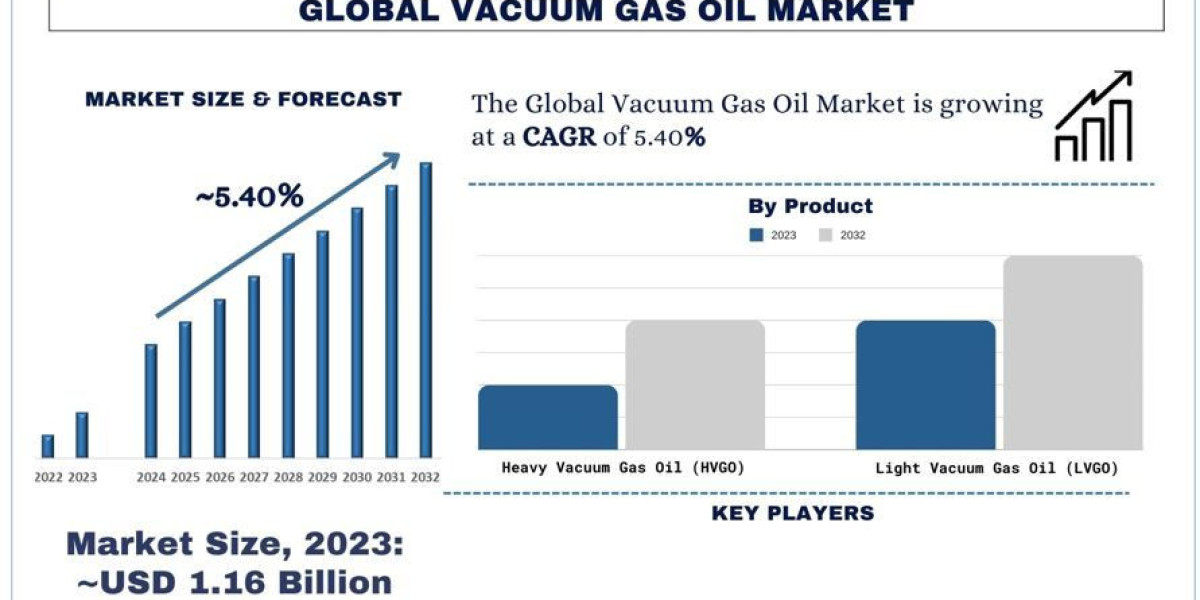 GLOBAL VACUUM GAS OIL MARKET

MARKET SIZE & FORECAST

~5.40%

2022 2023 2024 2025 2026 2027 2028 2029 2030 2031 2032

Market Size, 2023: ~USD 1.16 Billion

The Global Vacuum Gas Oil Market is growing at a CAGR of 5.40%

By Product

2023 2032

Heavy Vacuum Gas Oil (HVGO)

Light Vacuum Gas Oil (LVGO)

KEY PLAYERS